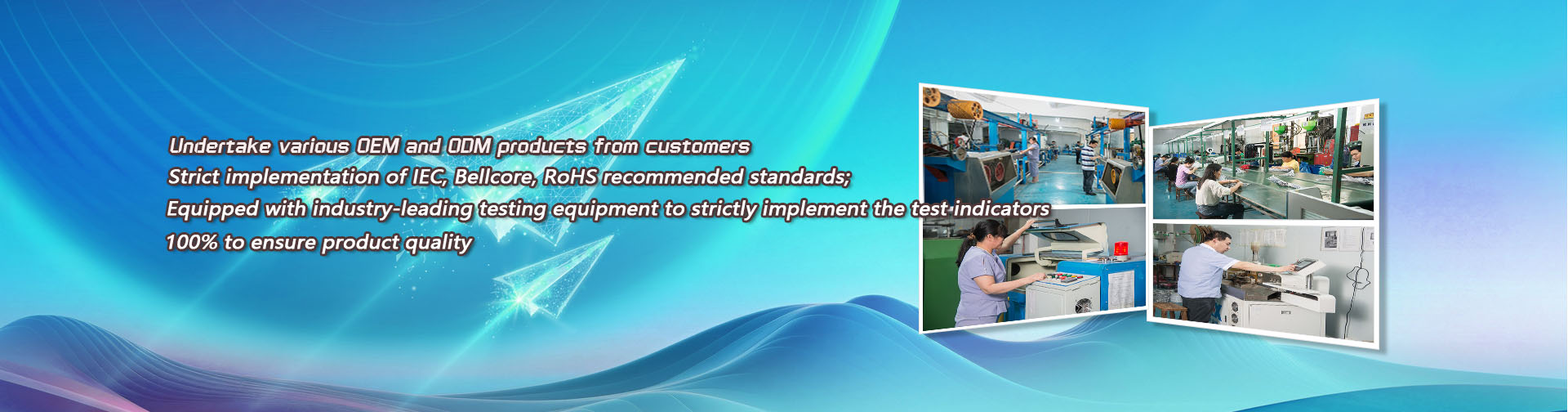 Undertake various OEM and ODM products from customers
Strict implementation of IEC, Bellcore, RoHS recommended standards;
Equipped with industry-leading testing equipment to strictly implement the test indicators
100% to ensure product quality